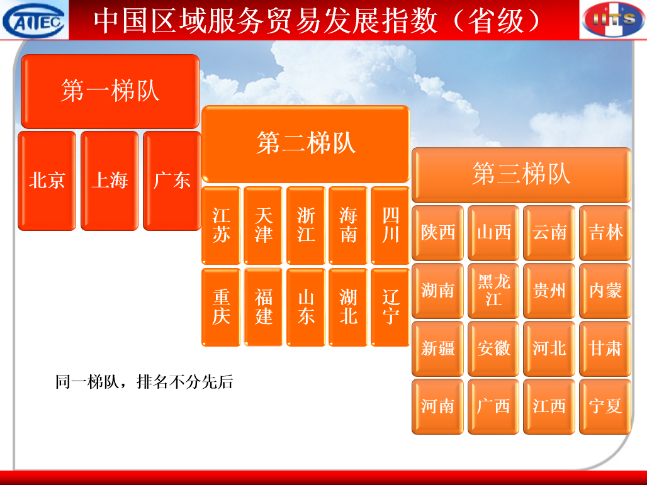 CAITEC

中国区域服务贸易发展指数（省级）

IITS

第一梯队

北京

上海

广东

第二梯队

江苏

天津

浙江

海南

四川

重庆

福建

山东

湖北

辽宁

第三梯队

陕西

山西

云南

吉林

湖南

黑龙江

贵州

内蒙

新疆

安徽

河北

甘肃

河南

广西

江西

宁夏

同一梯队，排名不分先后